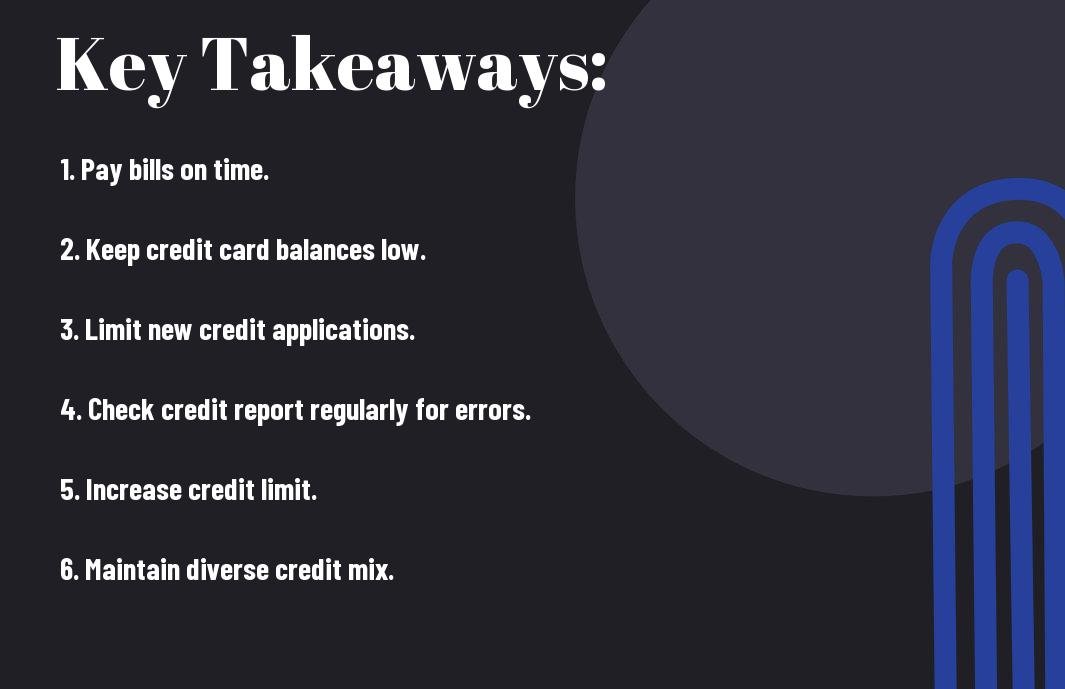 Key Takeaways:

1. Pay bills on time.

2. Keep credit card balances low.

3. Limit new credit applications.

4. Check credit report regularly for errors.

5. Increase credit limit.

6. Maintain diverse credit mix.